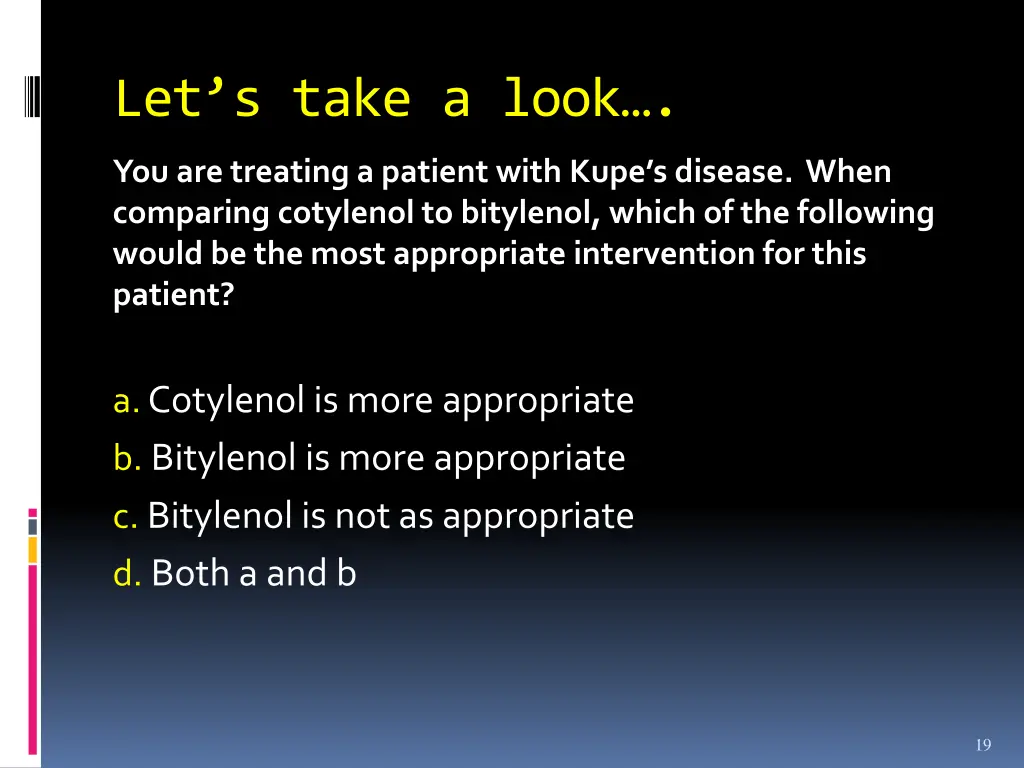 Let’s take a look….

You are treating a patient with Kupe’s disease. When comparing cotylenol to bitylenol, which of the following would be the most appropriate intervention for this patient?

a. Cotylenol is more appropriate
b. Bitylenol is more appropriate
c. Bitylenol is not as appropriate
d. Both a and b

19